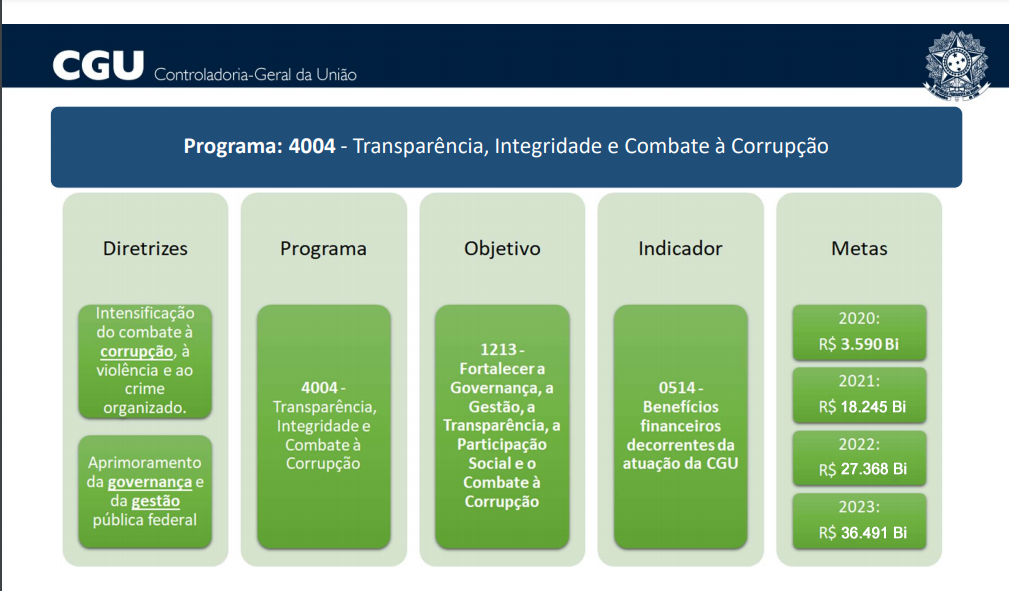 CGU Controladoria-Geral da União

Programa: 4004 - Transparência, Integridade e Combate à Corrupção

Diretrizes

Intensificação do combate à corrupção, à violência e ao crime organizado.

Aprimoramento da governança e da gestão pública federal

Programa

4004 - Transparência, Integridade e Combate à Corrupção

Objetivo

1213 - Fortalecer a Governança, a Gestão, a Transparência, a Participação Social e o Combate à Corrupção

Indicador

0514 - Benefícios financeiros decorrentes da atuação da CGU

Metas

2020: R$ 3.590 Bi

2021: R$ 18.245 Bi

2022: R$ 27.368 Bi

2023: R$ 36.491 Bi